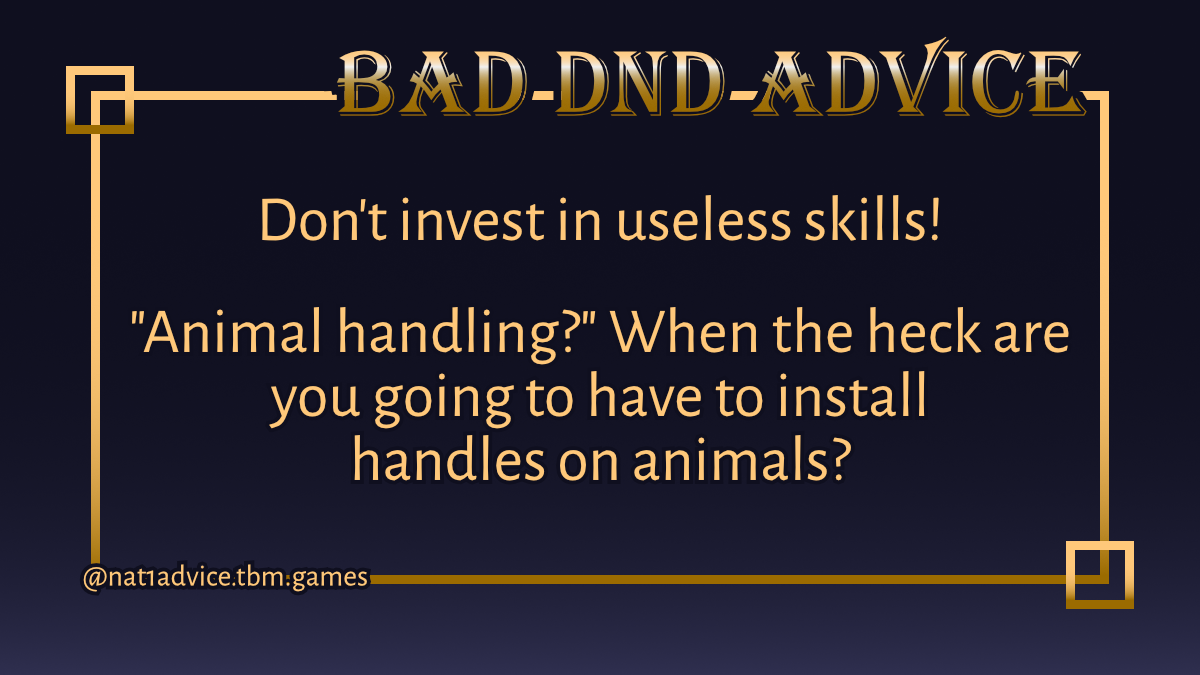 BAD-DND-ADVICE

Don't invest in useless skills!

"Animal handling?" When the heck are you going to have to install handles on animals?

@nat1advice.tbm.games